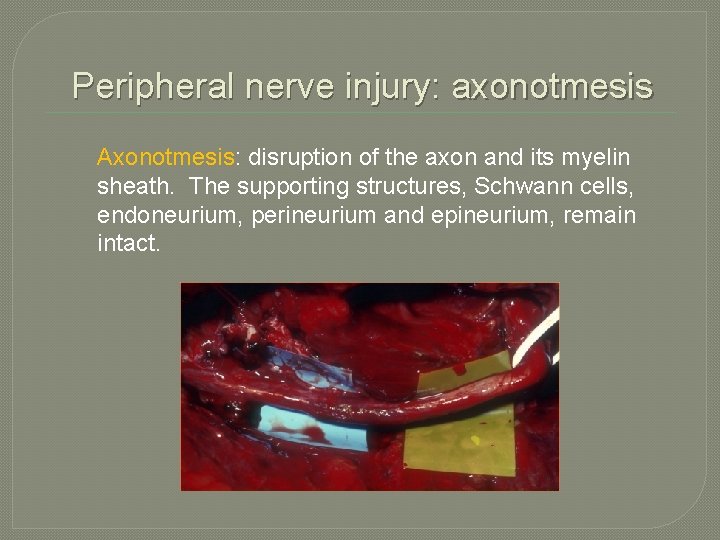 Peripheral nerve injury: axonotmesis

Axonotmesis: disruption of the axon and its myelin sheath.  The supporting structures, Schwann cells, endoneurium, perineurium and epineurium, remain intact.